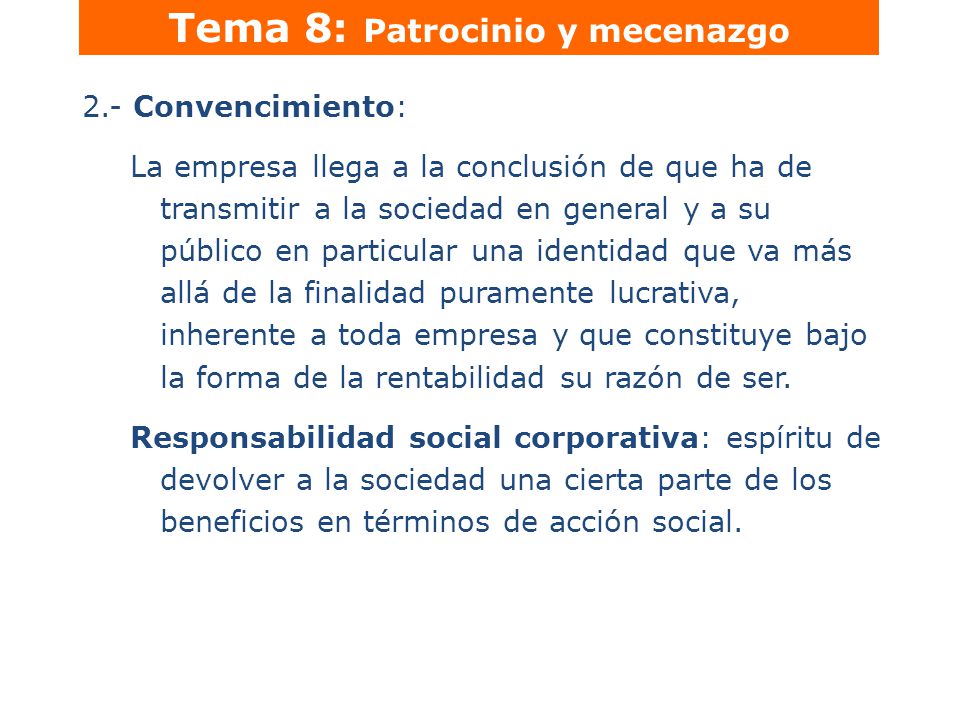 Tema 8: Patrocinio y mecenazgo

2.- Convencimiento:

La empresa llega a la conclusión de que ha de transmitir a la sociedad en general y a su público en particular una identidad que va más allá de la finalidad puramente lucrativa, inherente a toda empresa y que constituye bajo la forma de la rentabilidad su razón de ser.

Responsabilidad social corporativa: espíritu de devolver a la sociedad una cierta parte de los beneficios en términos de acción social.